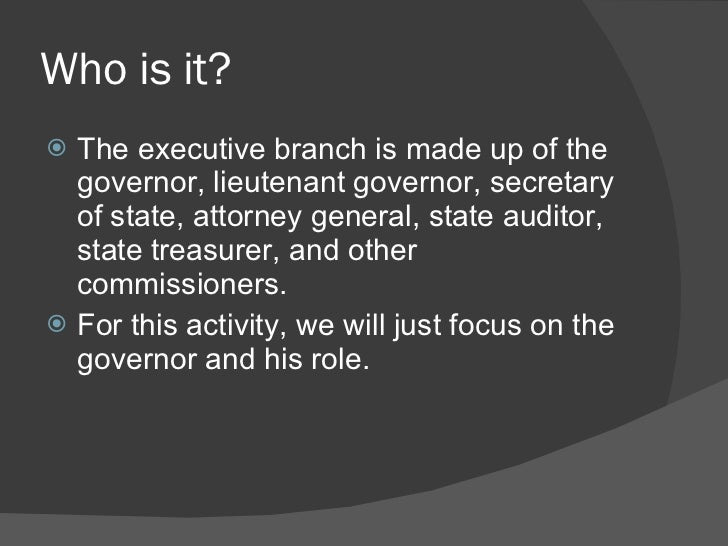 Who is it?

The executive branch is made up of the governor, lieutenant governor, secretary of state, attorney general, state auditor, state treasurer, and other commissioners.

For this activity, we will just focus on the governor and his role.